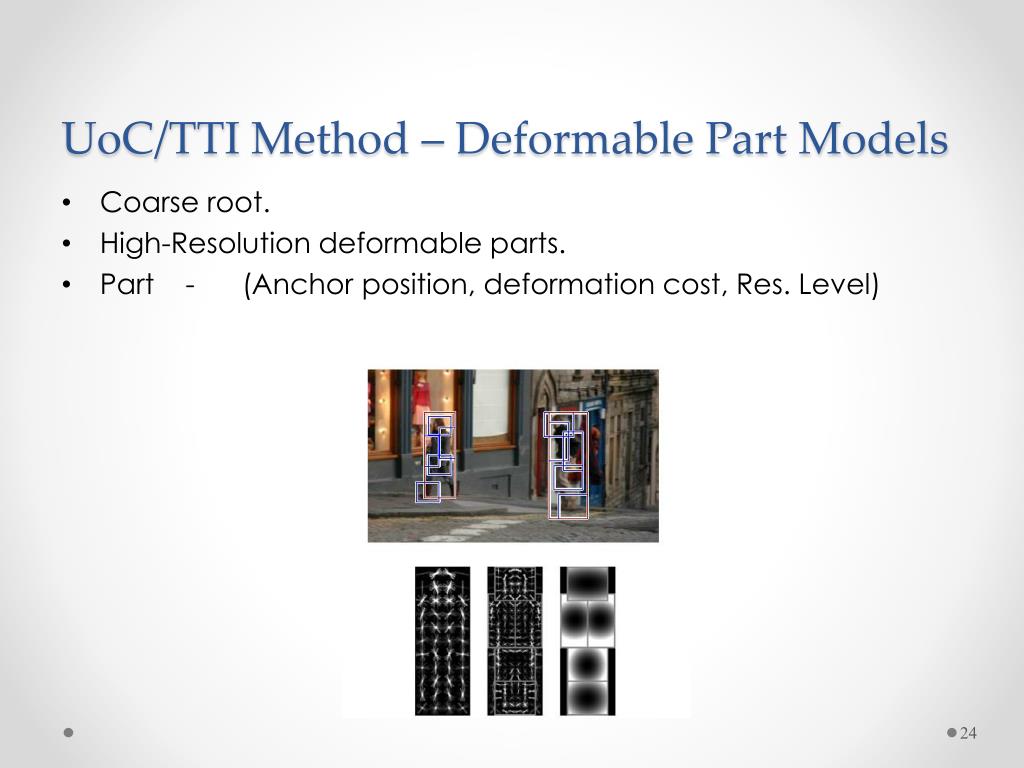 UoC/TTI Method – Deformable Part Models

• Coarse root.
• High-Resolution deformable parts.
• Part - (Anchor position, deformation cost, Res. Level)

24